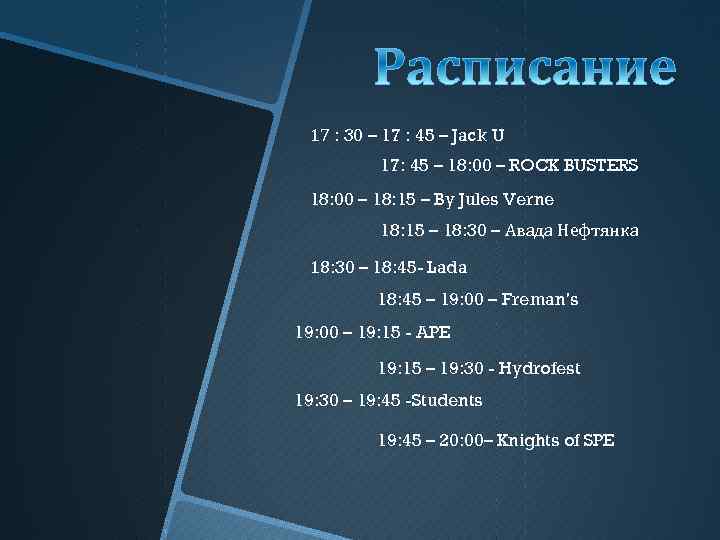 Расписание

17 : 30 – 17 : 45 – Jack U

17: 45 – 18:00 – ROCK BUSTERS

18:00 – 18:15 – By Jules Verne

18:15 – 18:30 – Авада Нефтянка

18:30 – 18:45- Lada

18:45 – 19:00 – Freman's

19:00 – 19:15 - APE

19:15 – 19:30 - Hydrofest

19:30 – 19:45 -Students

19:45 – 20:00– Knights of SPE